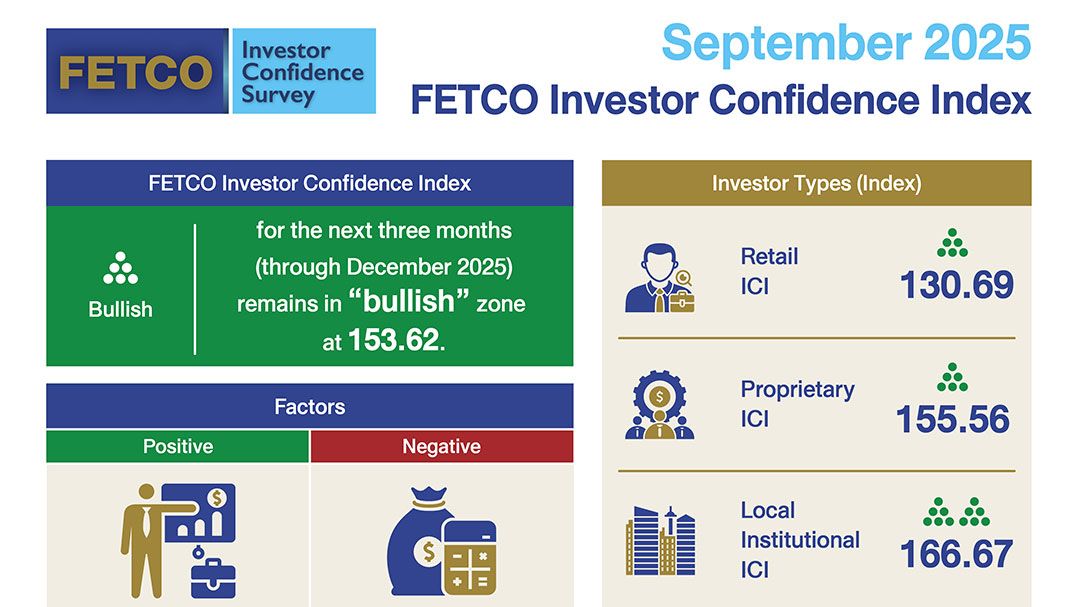 FETCO Investor Confidence Survey

September 2025
FETCO Investor Confidence Index

FETCO Investor Confidence Index

Bullish

for the next three months (through December 2025) remains in "bullish" zone at 153.62.

Factors

Positive

Negative

Investor Types (Index)

Retail ICI 130.69

Proprietary ICI 155.56

Local Institutional ICI 166.67